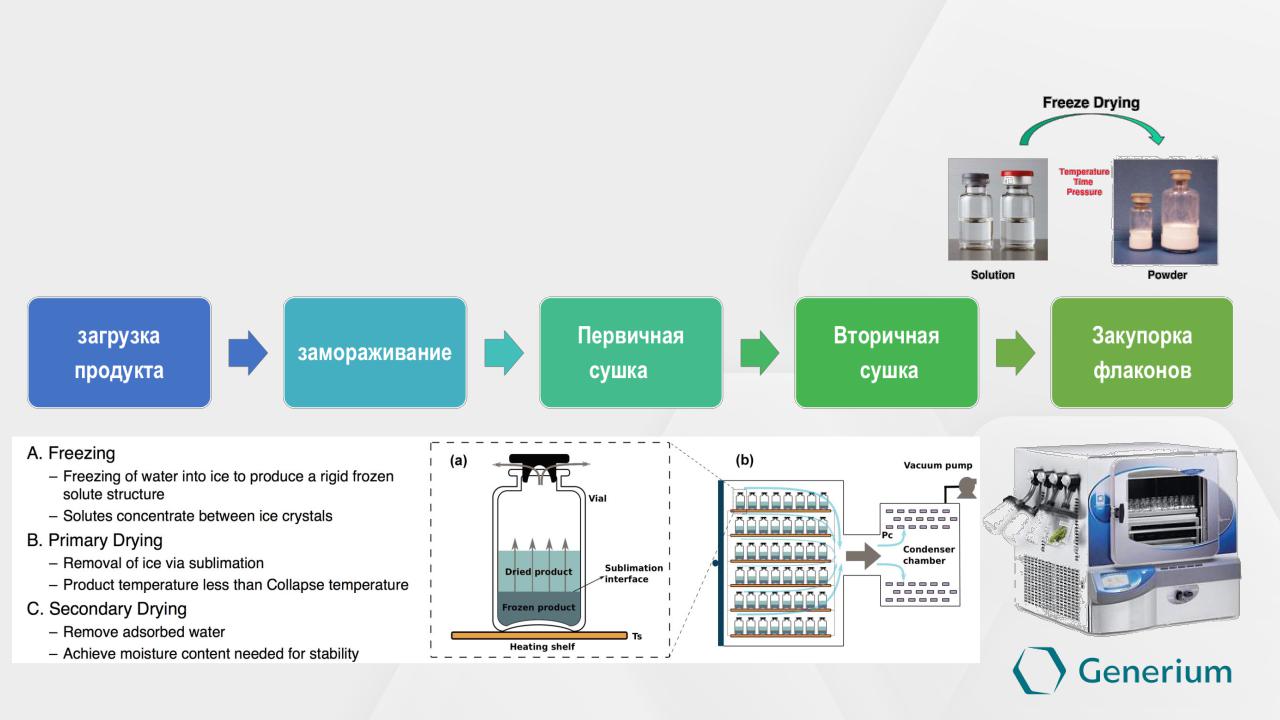 Freeze Drying

Temperature
Time
Pressure

Solution

Powder

загрузка продукта

замораживание

Первичная сушка

Вторичная сушка

Закупорка флаконов

A. Freezing
– Freezing of water into ice to produce a rigid frozen solute structure
– Solutes concentrate between ice crystals
B. Primary Drying
– Removal of ice via sublimation
– Product temperature less than Collapse temperature
C. Secondary Drying
– Remove adsorbed water
– Achieve moisture content needed for stability

(a)

Vial

Dried product

Sublimation interface

Frozen product

Ts

Heating shelf

(b)

Vacuum pump

Pc

Condenser chamber

Generium